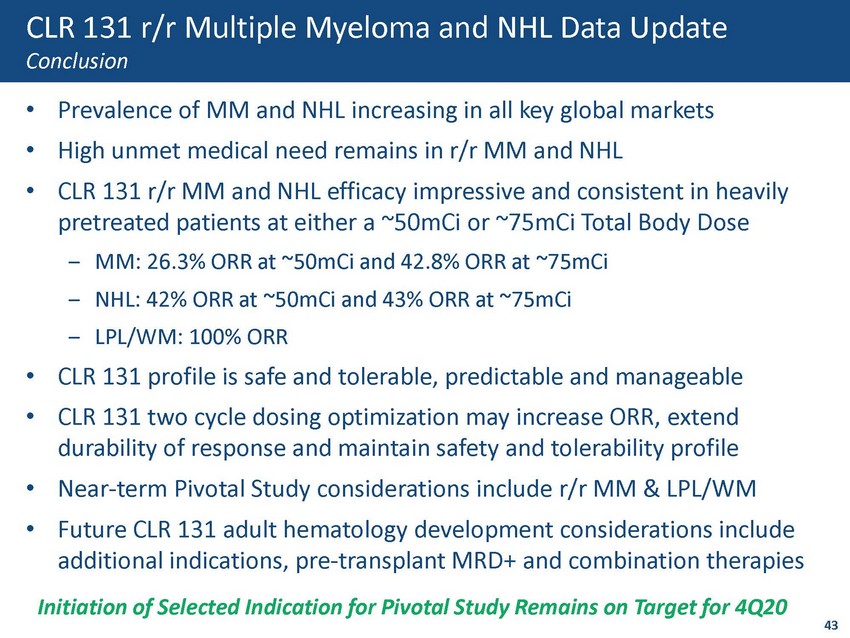 CLR 131 r/r Multiple Myeloma and NHL Data Update
Conclusion

• Prevalence of MM and NHL increasing in all key global markets
• High unmet medical need remains in r/r MM and NHL
• CLR 131 r/r MM and NHL efficacy impressive and consistent in heavily pretreated patients at either a ~50mCi or ~75mCi Total Body Dose
– MM: 26.3% ORR at ~50mCi and 42.8% ORR at ~75mCi
– NHL: 42% ORR at ~50mCi and 43% ORR at ~75mCi
– LPL/WM: 100% ORR
• CLR 131 profile is safe and tolerable, predictable and manageable
• CLR 131 two cycle dosing optimization may increase ORR, extend durability of response and maintain safety and tolerability profile
• Near-term Pivotal Study considerations include r/r MM & LPL/WM
• Future CLR 131 adult hematology development considerations include additional indications, pre-transplant MRD+ and combination therapies

Initiation of Selected Indication for Pivotal Study Remains on Target for 4Q20

43